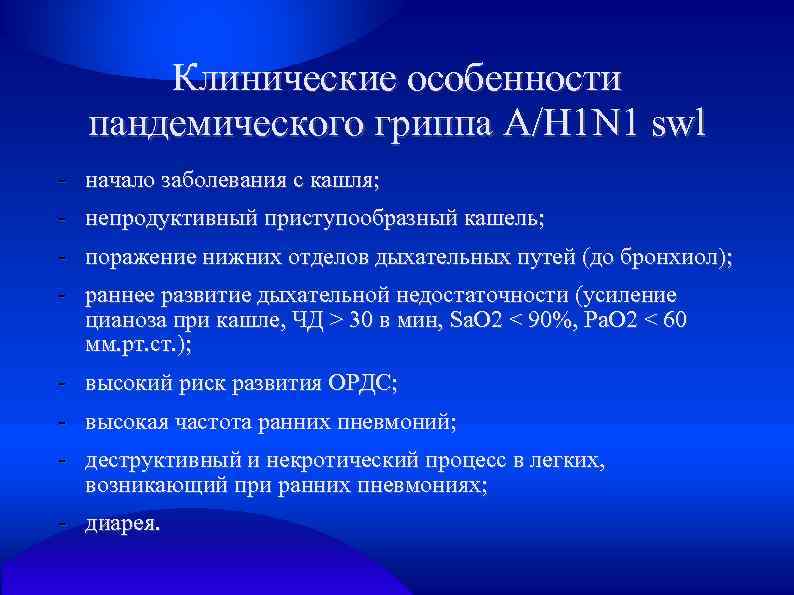 Клинические особенности пандемического гриппа A/H1N1 swl

- начало заболевания с кашля;
- непродуктивный приступообразный кашель;
- поражение нижних отделов дыхательных путей (до бронхиол);
- раннее развитие дыхательной недостаточности (усиление цианоза при кашле, ЧД > 30 в мин, SaO2 < 90%, PaO2 < 60 мм.рт.ст.);
- высокий риск развития ОРДС;
- высокая частота ранних пневмоний;
- деструктивный и некротический процесс в легких, возникающий при ранних пневмониях;
- диарея.